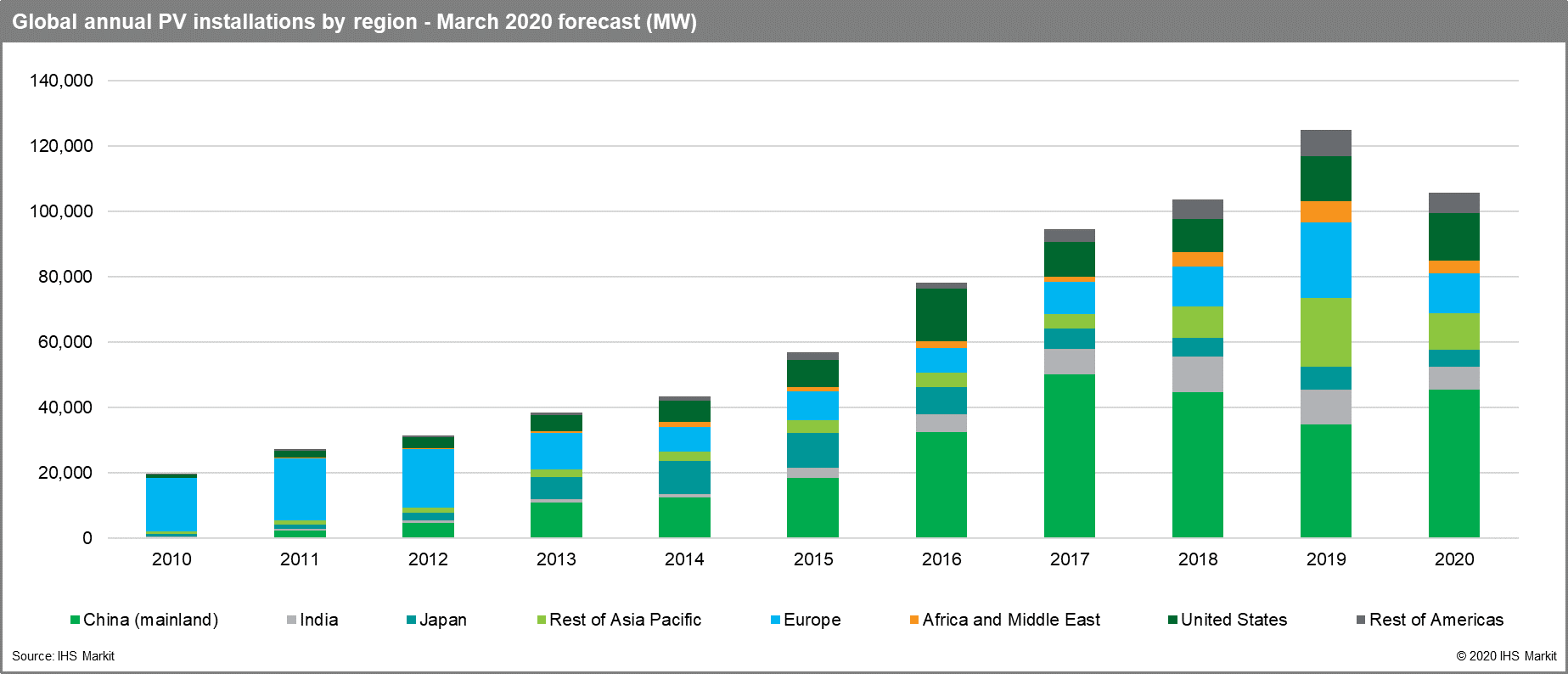 Global annual PV installations by region - March 2020 forecast (MW)

140,000
120,000
100,000
80,000
60,000
40,000
20,000
0

2010 2011 2012 2013 2014 2015 2016 2017 2018 2019 2020

China (mainland) India Japan Rest of Asia Pacific Europe Africa and Middle East United States Rest of Americas

Source: IHS Markit

© 2020 IHS Markit